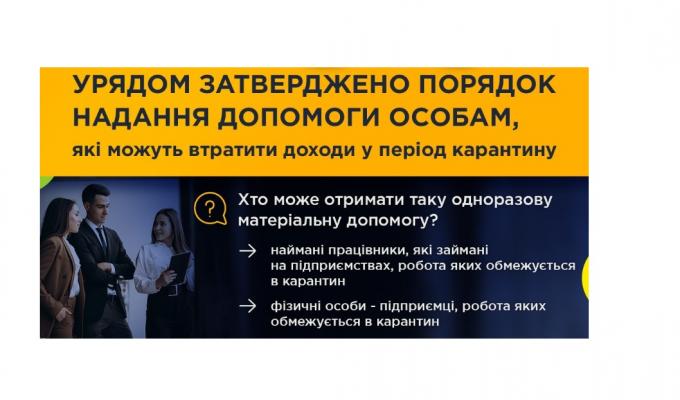 УРЯДОМ ЗАТВЕРДЖЕНО ПОРЯДОК НАДАННЯ ДОПОМОГИ ОСОБАМ,
які можуть втратити доходи у період карантину

?

Хто може отримати таку одноразову матеріальну допомогу?

→ наймані працівники, які займані на підприємствах, робота яких обмежується в карантин

→ фізичні особи - підприємці, робота яких обмежується в карантин